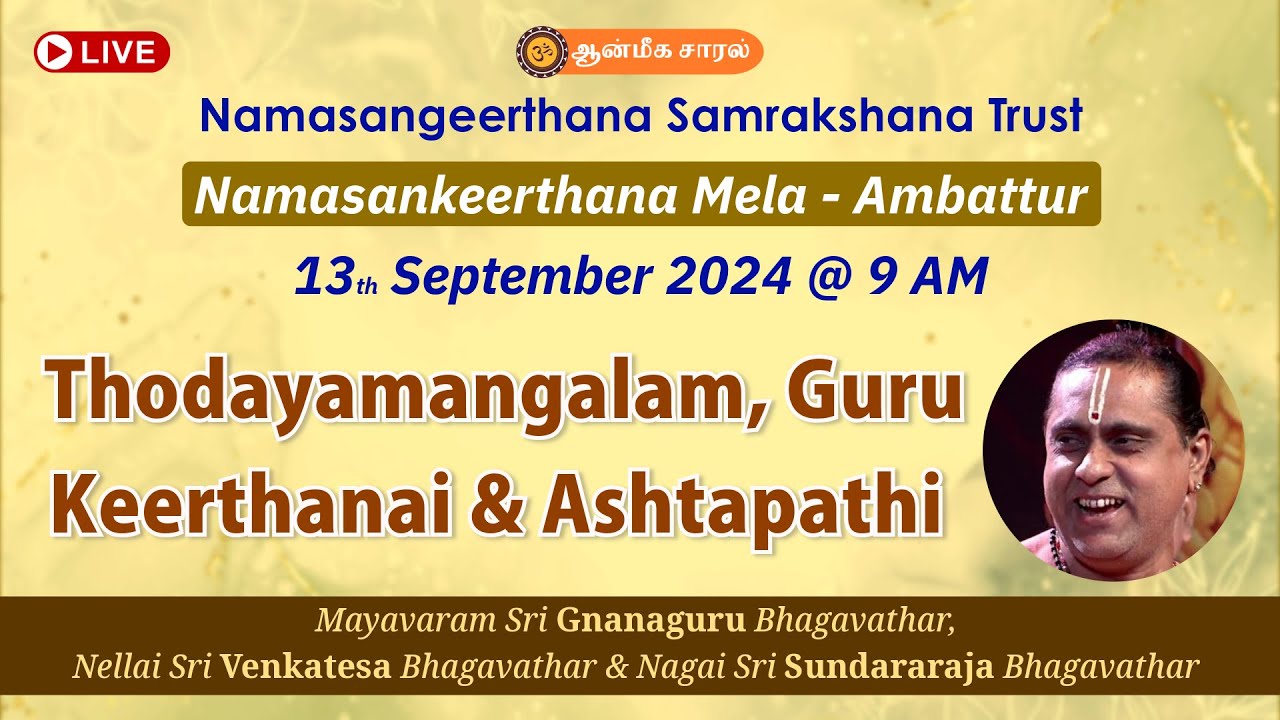 LIVE

ஆன்மீக சாரல்

Namasangeerthana Samrakshana Trust

Namasankeerthana Mela - Ambattur

13th September 2024 @ 9 AM

Thodayamangalam, Guru Keerthanai & Ashtapathi

Mayavaram Sri Gnanaguru Bhagavathar, Nellai Sri Venkatesa Bhagavathar & Nagai Sri Sundararaja Bhagavathar